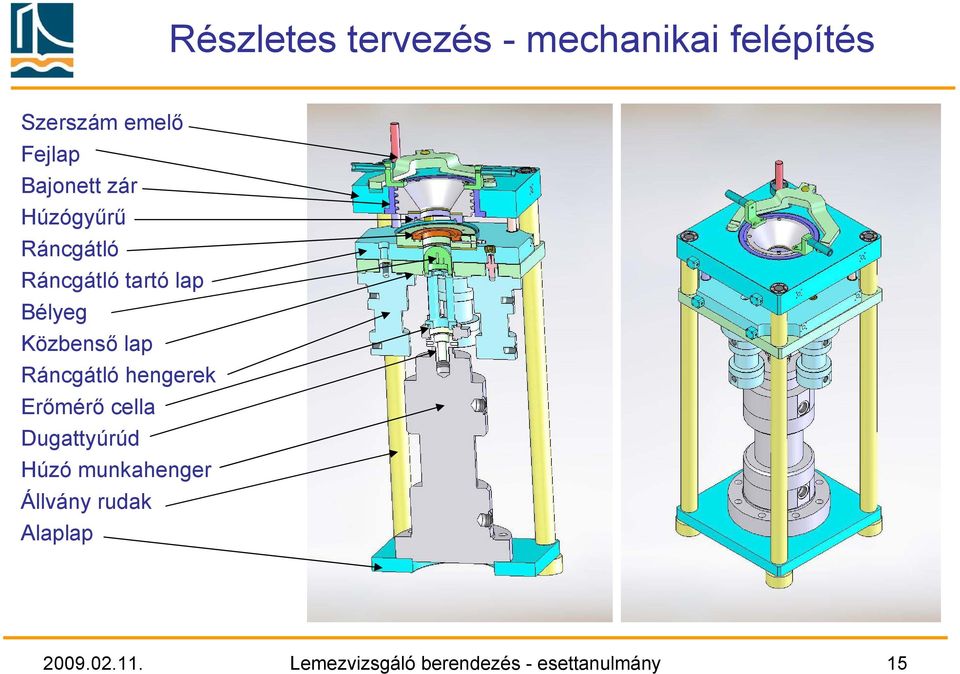 Részletes tervezés - mechanikai felépítés

Szerszám emelő
Fejlap
Bajonett zár
Húzógyűrű
Ráncgátló
Ráncgátló tartó lap
Bélyeg
Közbenső lap
Ráncgátló hengerek
Erőmérő cella
Dugattyúrúd
Húzó munkahenger
Állvány rudak
Alaplap

2009.02.11.
Lemezvizsgáló berendezés - esettanulmány
15